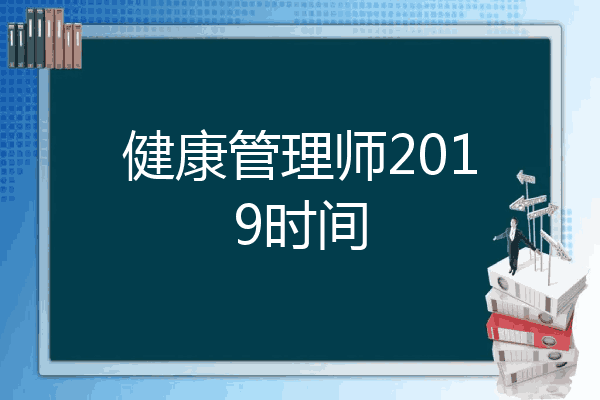 健康管理师2019时间